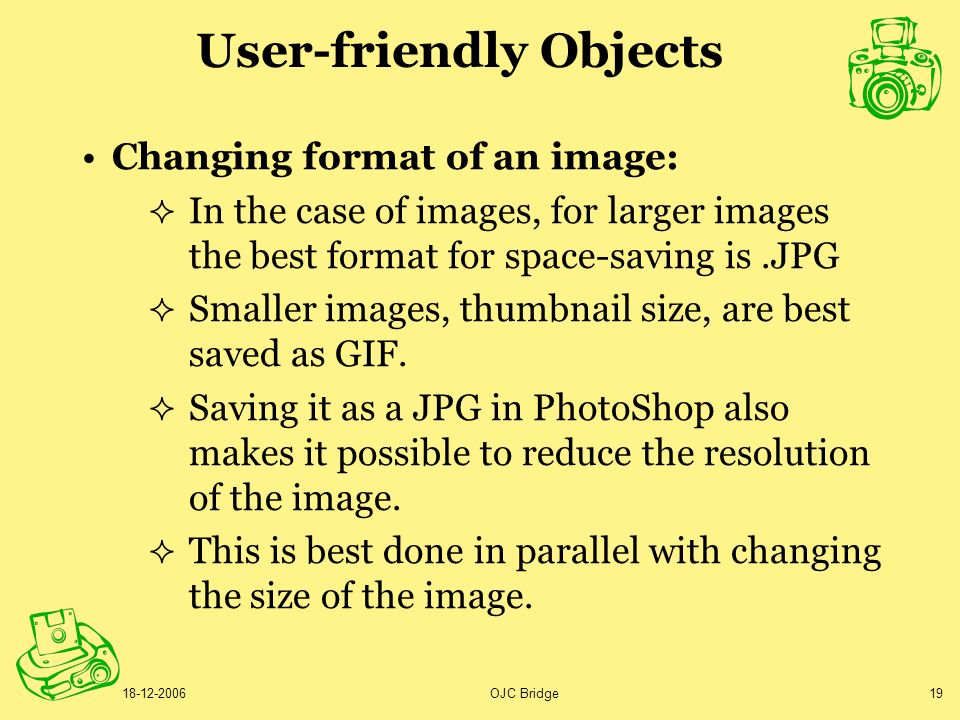 User-friendly Objects

• Changing format of an image:

✧ In the case of images, for larger images the best format for space-saving is .JPG

✧ Smaller images, thumbnail size, are best saved as GIF.

✧ Saving it as a JPG in PhotoShop also makes it possible to reduce the resolution of the image.

✧ This is best done in parallel with changing the size of the image.

18-12-2006 OJC Bridge 19